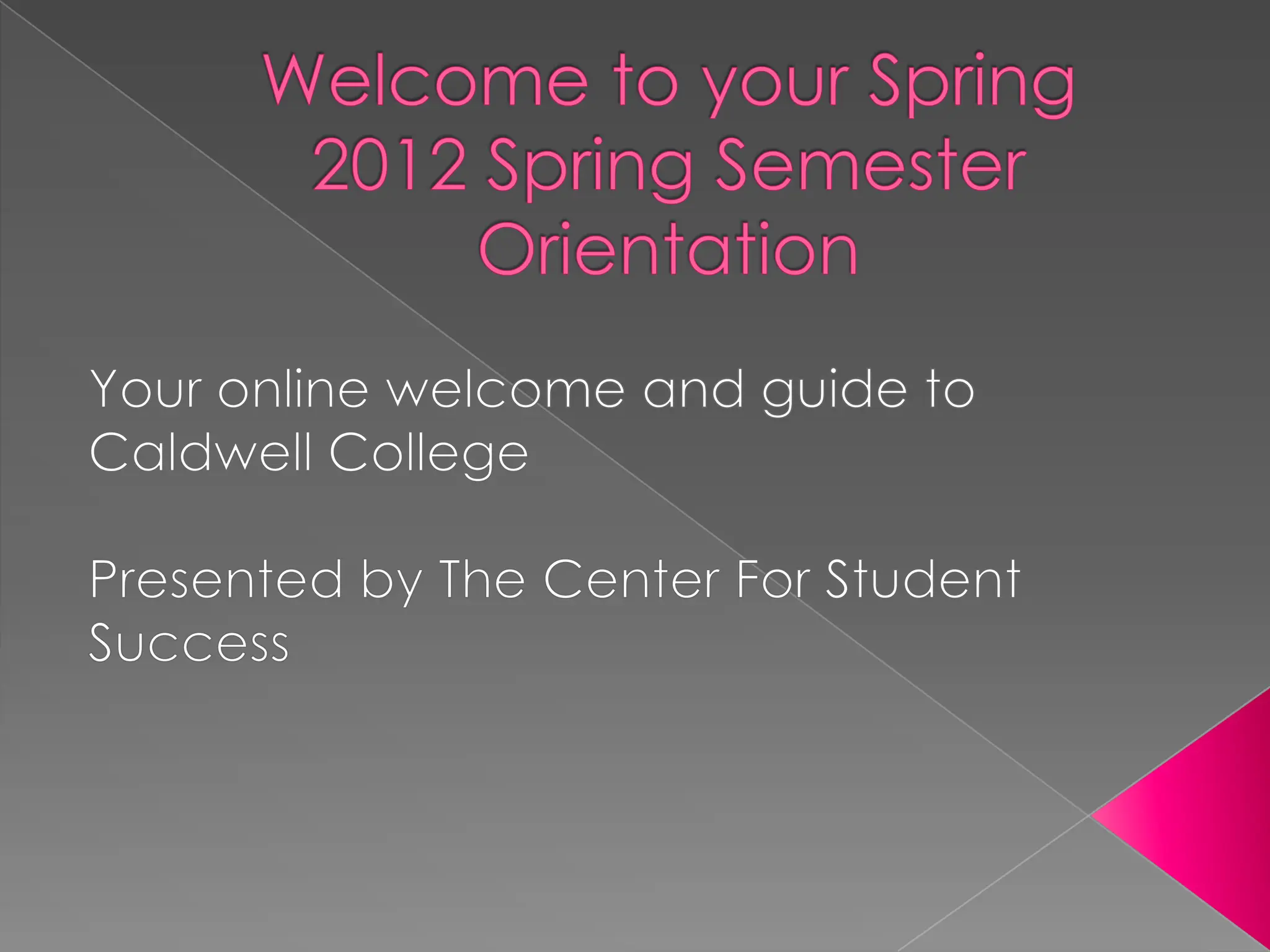 Welcome to your Spring 2012 Spring Semester Orientation

Your online welcome and guide to Caldwell College

Presented by The Center For Student Success